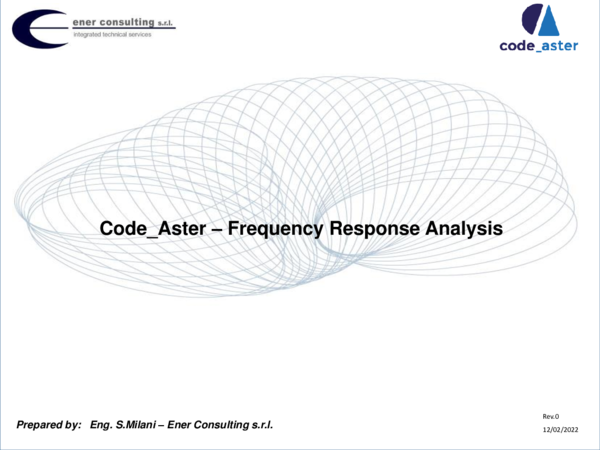 ener consulting s.r.l.
integrated technical services

code_aster

Code_Aster – Frequency Response Analysis

Prepared by: Eng. S.Milani – Ener Consulting s.r.l.

Rev.0
12/02/2022